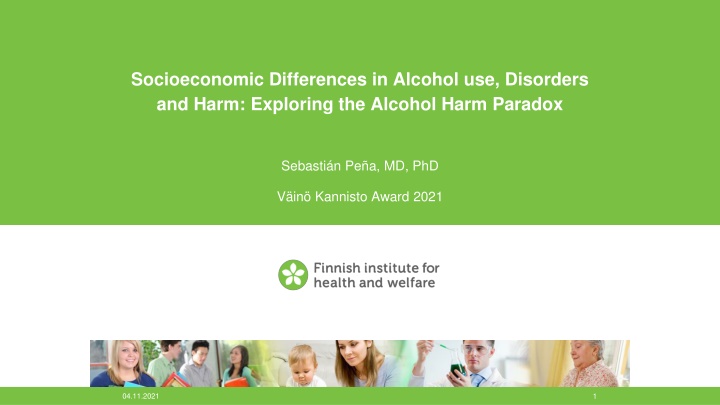 Socioeconomic Differences in Alcohol use, Disorders and Harm: Exploring the Alcohol Harm Paradox

Sebastián Peña, MD, PhD

Väinö Kannisto Award 2021

Finnish institute for health and welfare

04.11.2021

1